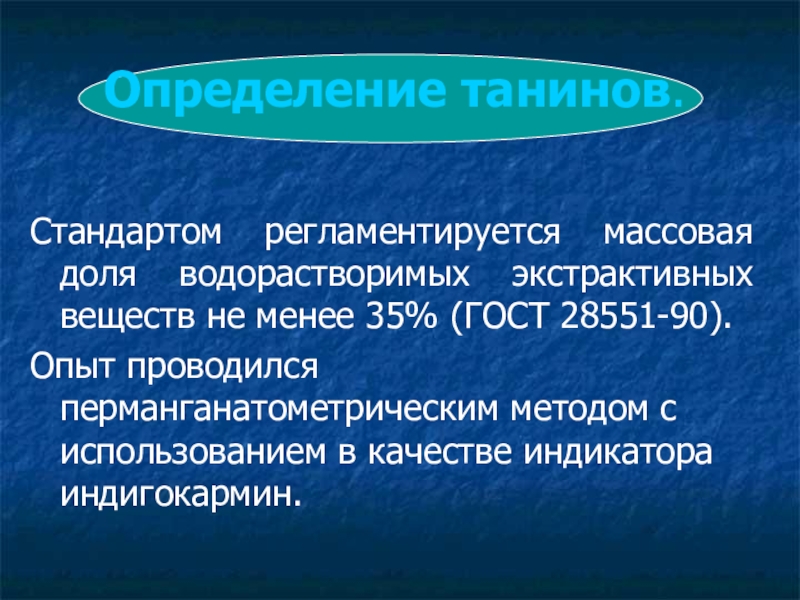 Определение танинов.

Стандартом регламентируется массовая доля водорастворимых экстрактивных веществ не менее 35% (ГОСТ 28551-90).

Опыт проводился перманганатометрическим методом с использованием в качестве индикатора индигокармин.